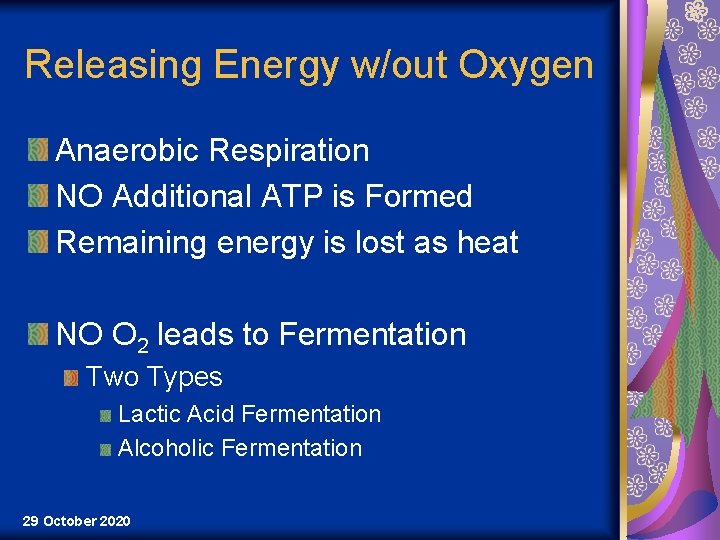 Releasing Energy w/out Oxygen

Anaerobic Respiration
NO Additional ATP is Formed
Remaining energy is lost as heat

NO $O_2$ leads to Fermentation
Two Types
Lactic Acid Fermentation
Alcoholic Fermentation

29 October 2020